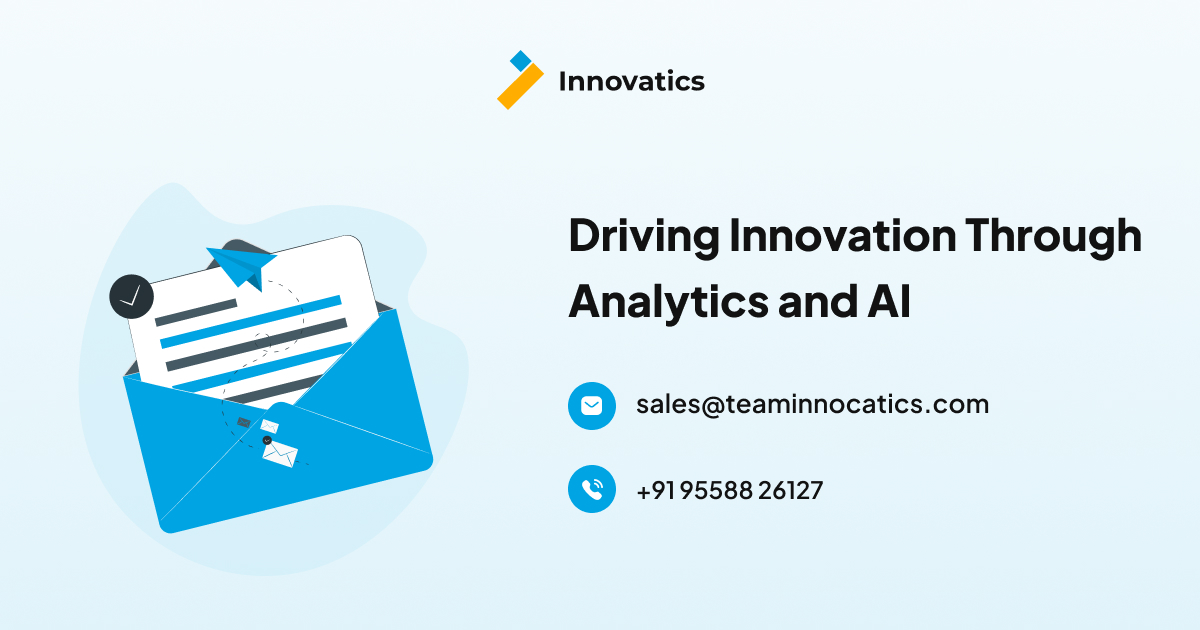 Innovatics

Driving Innovation Through Analytics and AI

sales@teaminnocatics.com

+91 95588 26127